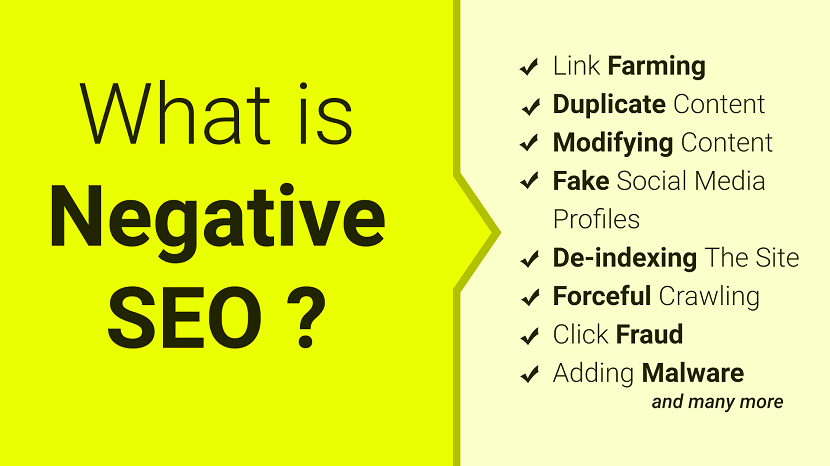 What is Negative SEO ?

✔ Link Farming
✔ Duplicate Content
✔ Modifying Content
✔ Fake Social Media Profiles
✔ De-indexing The Site
✔ Forceful Crawling
✔ Click Fraud
✔ Adding Malware
and many more